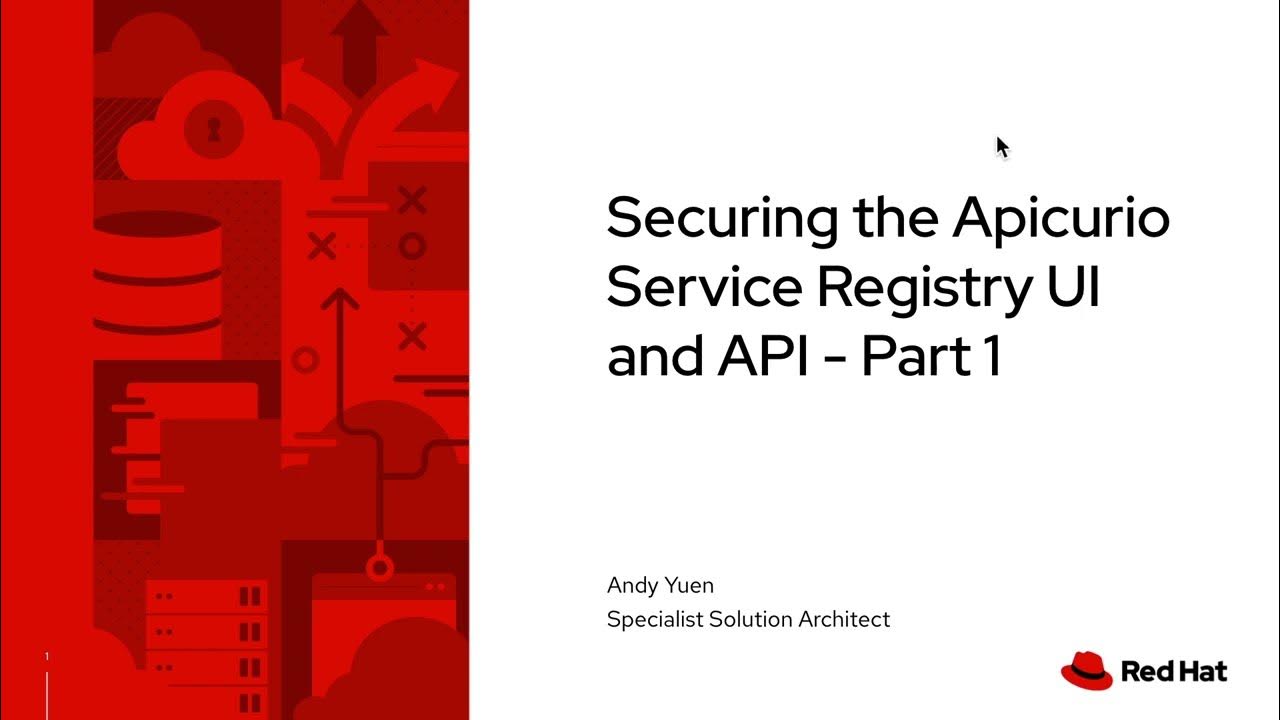 Securing the Apicurio Service Registry UI and API - Part 1

Andy Yuen
Specialist Solution Architect

1

Red Hat